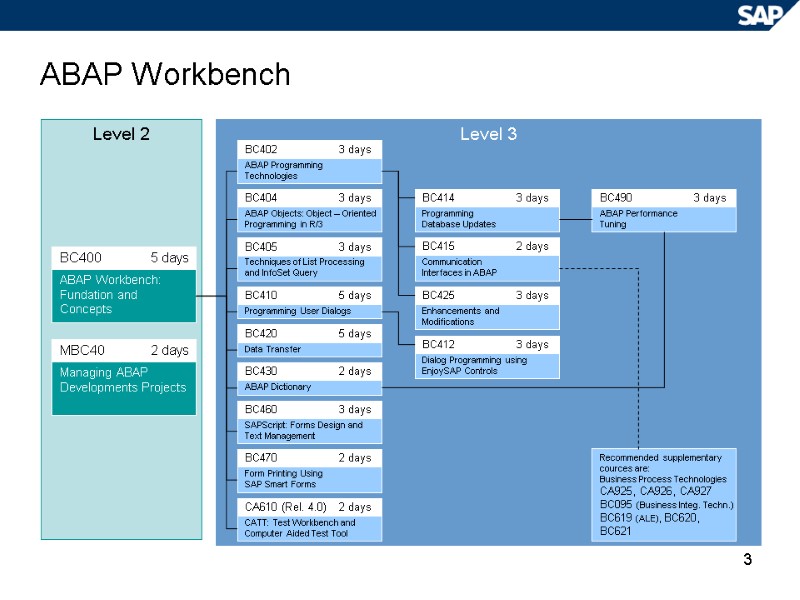 SAP

ABAP Workbench

Level 2

BC400 5 days
ABAP Workbench: Fundation and Concepts

MBC40 2 days
Managing ABAP Developments Projects

Level 3

BC402 3 days
ABAP Programming Technologies

BC404 3 days
ABAP Objects: Object – Oriented Programming in R/3

BC405 3 days
Techniques of List Processing and InfoSet Query

BC410 5 days
Programming User Dialogs

BC420 5 days
Data Transfer

BC430 2 days
ABAP Dictionary

BC460 3 days
SAPScript: Forms Design and Text Management

BC470 2 days
Form Printing Using SAP Smart Forms

CA610 (Rel. 4.0) 2 days
CATT: Test Workbench and Computer Aided Test Tool

BC414 3 days
Programming Database Updates

BC415 2 days
Communication Interfaces in ABAP

BC425 3 days
Enhancements and Modifications

BC412 3 days
Dialog Programming using EnjoySAP Controls

BC490 3 days
ABAP Performance Tuning

Recommended supplementary cources are:
Business Process Technologies
CA925, CA926, CA927
BC095 (Business Integ. Techn.)
BC619 (ALE), BC620, BC621

3